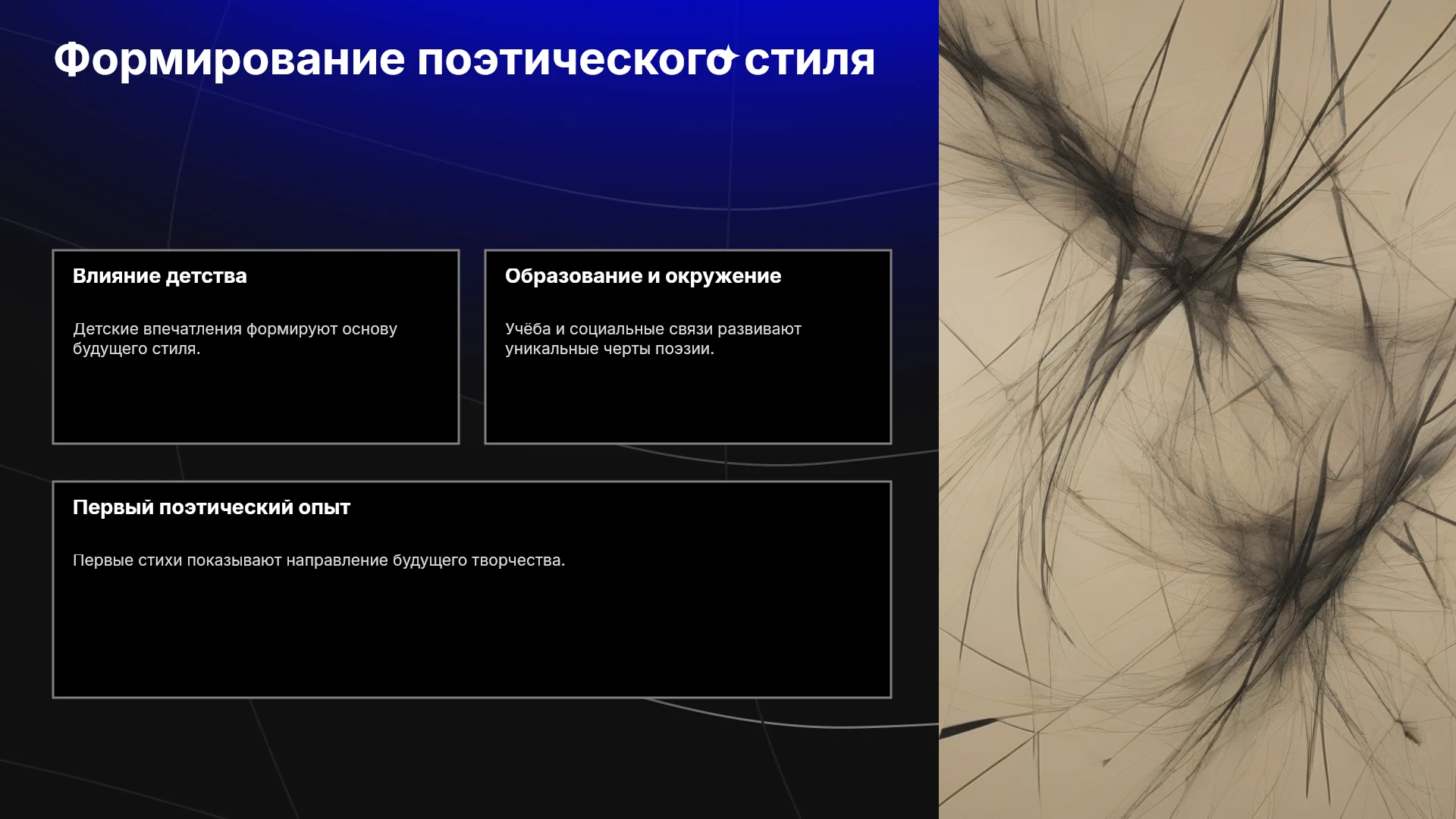 Формирование поэтического стиля

Влияние детства

Детские впечатления формируют основу будущего стиля.

Образование и окружение

Учёба и социальные связи развивают уникальные черты поэзии.

Первый поэтический опыт

Первые стихи показывают направление будущего творчества.